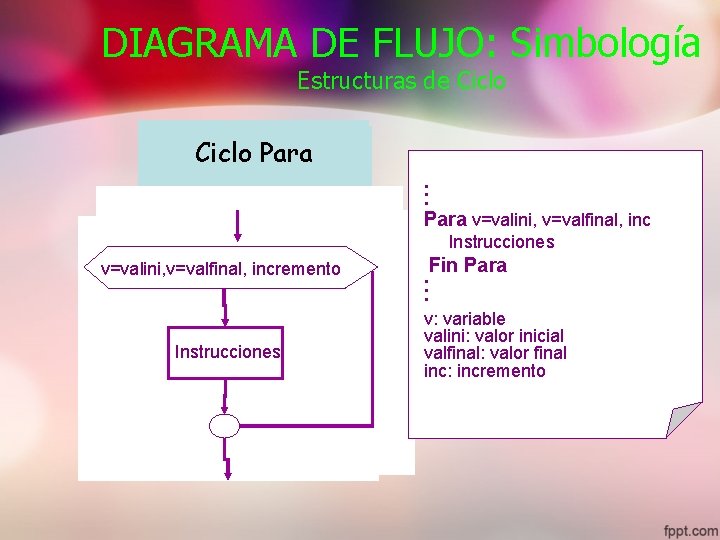 DIAGRAMA DE FLUJO: Simbología
Estructuras de Ciclo

Ciclo Para

v=valini,v=valfinal, incremento

Instrucciones

⋮
Para v=valini, v=valfinal, inc
Instrucciones
Fin Para
⋮
v: variable
valini: valor inicial
valfinal: valor final
inc: incremento

fppt.com